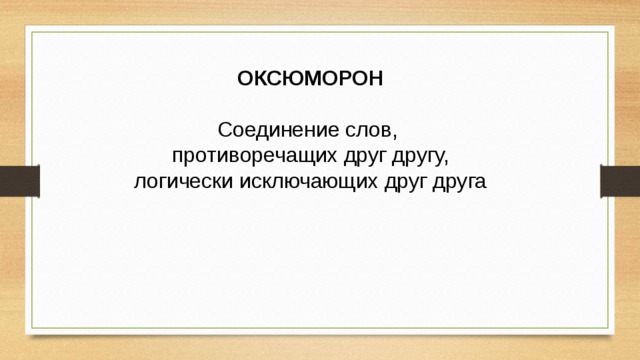 ОКСЮМОРОН

Соединение слов, противоречащих друг другу, логически исключающих друг друга